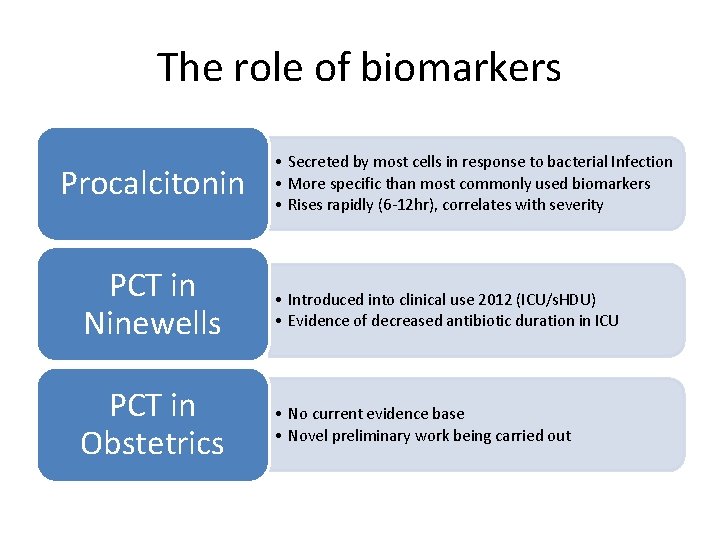 The role of biomarkers

Procalcitonin

• Secreted by most cells in response to bacterial Infection
• More specific than most commonly used biomarkers
• Rises rapidly (6-12hr), correlates with severity

PCT in Ninewells

• Introduced into clinical use 2012 (ICU/sHDU)
• Evidence of decreased antibiotic duration in ICU

PCT in Obstetrics

• No current evidence base
• Novel preliminary work being carried out